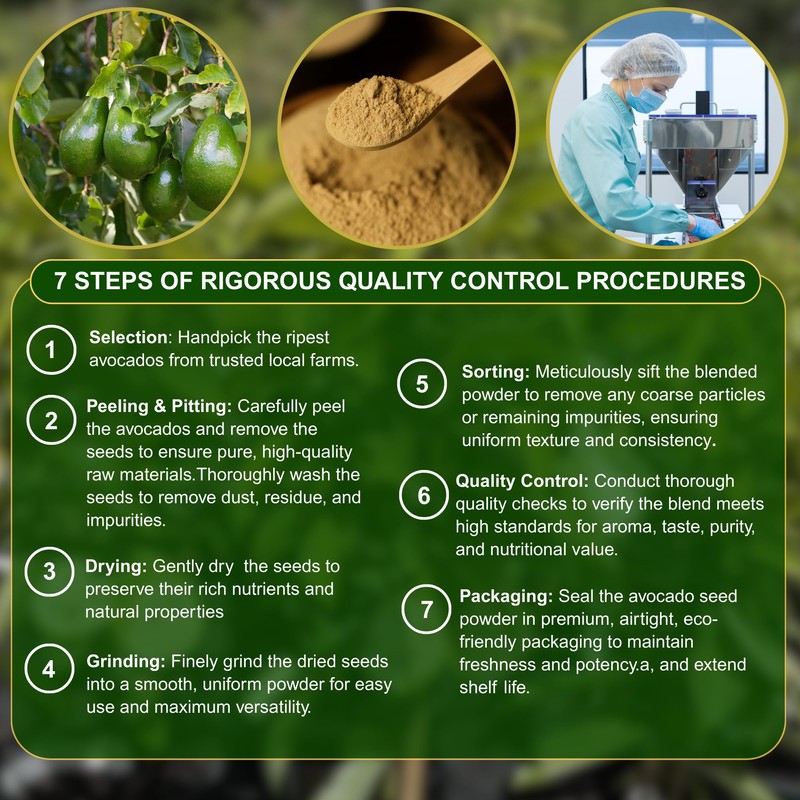 7 STEPS OF RIGOROUS QUALITY CONTROL PROCEDURES

1 Selection: Handpick the ripest avocados from trusted local farms.

2 Peeling & Pitting: Carefully peel the avocados and remove the seeds to ensure pure, high-quality raw materials.Thoroughly wash the seeds to remove dust, residue, and impurities.

3 Drying: Gently dry the seeds to preserve their rich nutrients and natural properties

4 Grinding: Finely grind the dried seeds into a smooth, uniform powder for easy use and maximum versatility.

5 Sorting: Meticulously sift the blended powder to remove any coarse particles or remaining impurities, ensuring uniform texture and consistency.

6 Quality Control: Conduct thorough quality checks to verify the blend meets high standards for aroma, taste, purity, and nutritional value.

7 Packaging: Seal the avocado seed powder in premium, airtight, eco-friendly packaging to maintain freshness and potency.a, and extend shelf life.